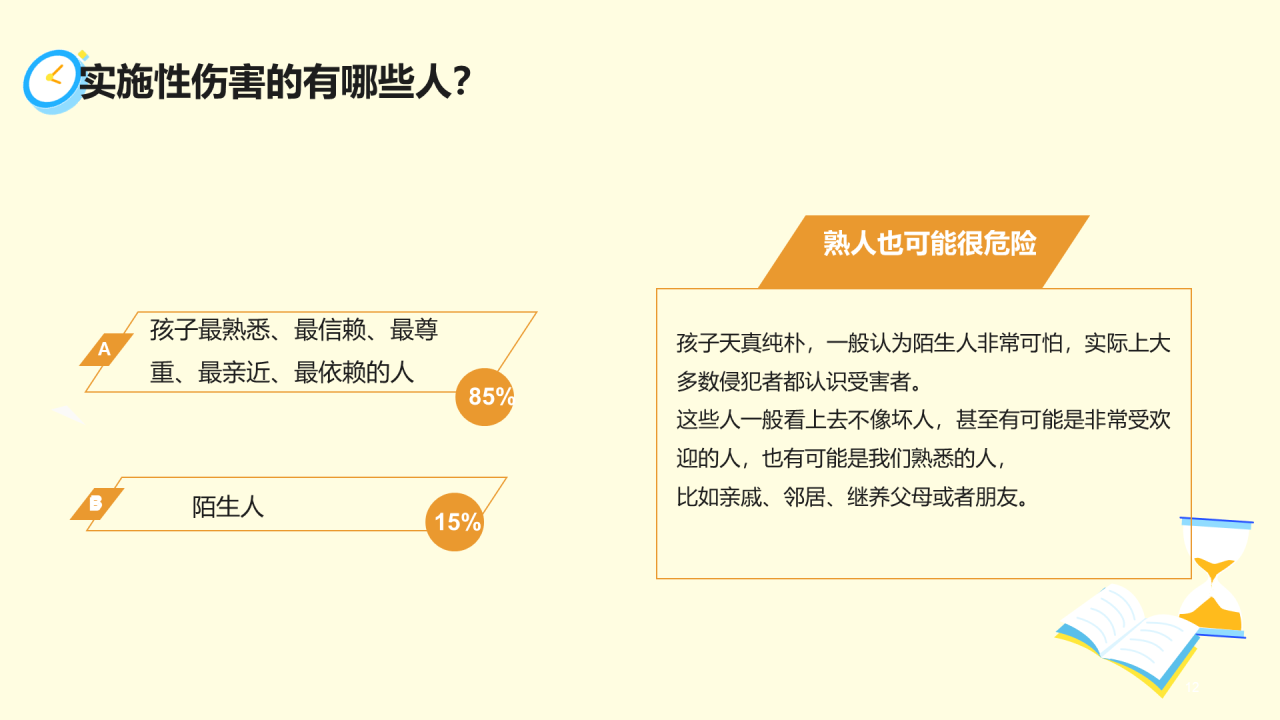 实施性伤害的有哪些人?

A 孩子最熟悉、最信赖、最尊重、最亲近、最依赖的人

85%

B 陌生人

15%

熟人也可能很危险

孩子天真纯朴，一般认为陌生人非常可怕，实际上大多数侵犯者都认识受害者。
这些人一般看上去不像坏人，甚至有可能是非常受欢迎的人，也有可能是我们熟悉的人，
比如亲戚、邻居、继养父母或者朋友。